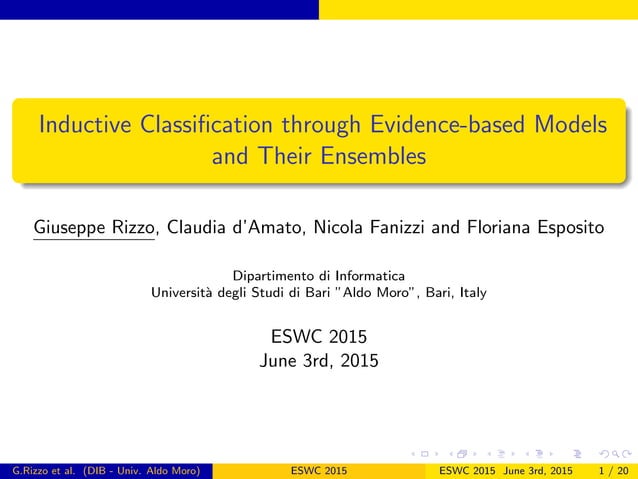 Inductive Classification through Evidence-based Models and Their Ensembles

Giuseppe Rizzo, Claudia d'Amato, Nicola Fanizzi and Floriana Esposito

Dipartimento di Informatica
Università degli Studi di Bari "Aldo Moro", Bari, Italy

ESWC 2015
June 3rd, 2015

G.Rizzo et al. (DIB - Univ. Aldo Moro) ESWC 2015 ESWC 2015 June 3rd, 2015 1 / 20